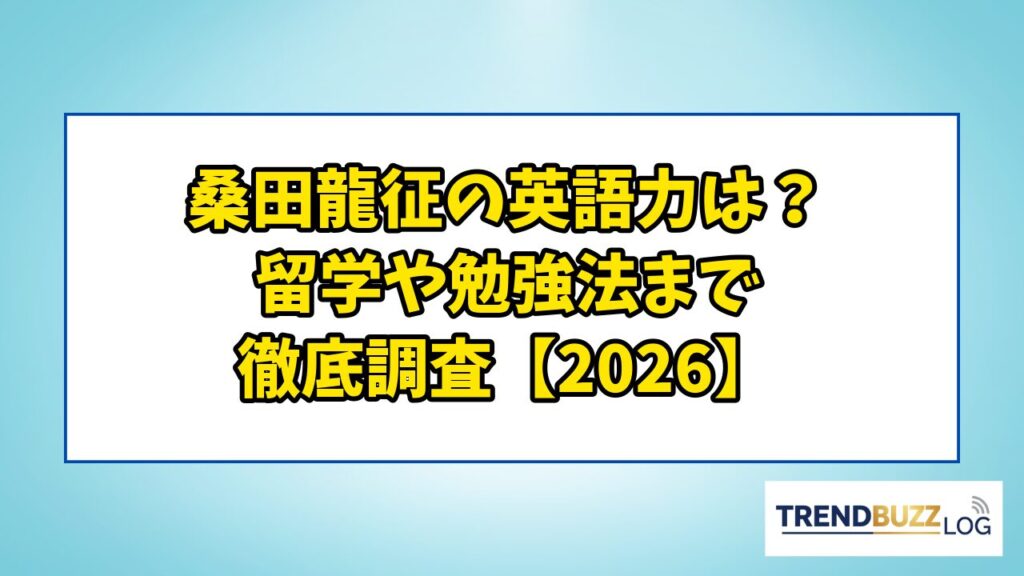 桑田龍征の英語力は？
留学や勉強法まで
徹底調査【2026】

TRENDBUZZ LOG